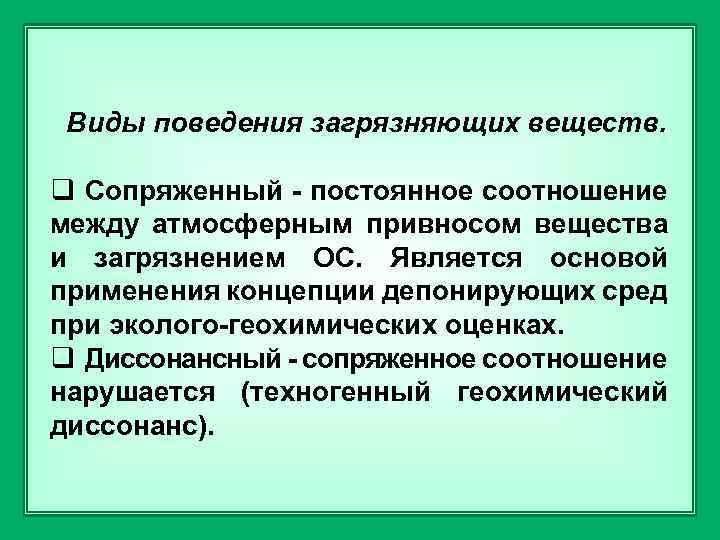 Виды поведения загрязняющих веществ.

❑ Сопряженный - постоянное соотношение между атмосферным привносом вещества и загрязнением ОС. Является основой применения концепции депонирующих сред при эколого-геохимических оценках.

❑ Диссонансный - сопряженное соотношение нарушается (техногенный геохимический диссонанс).